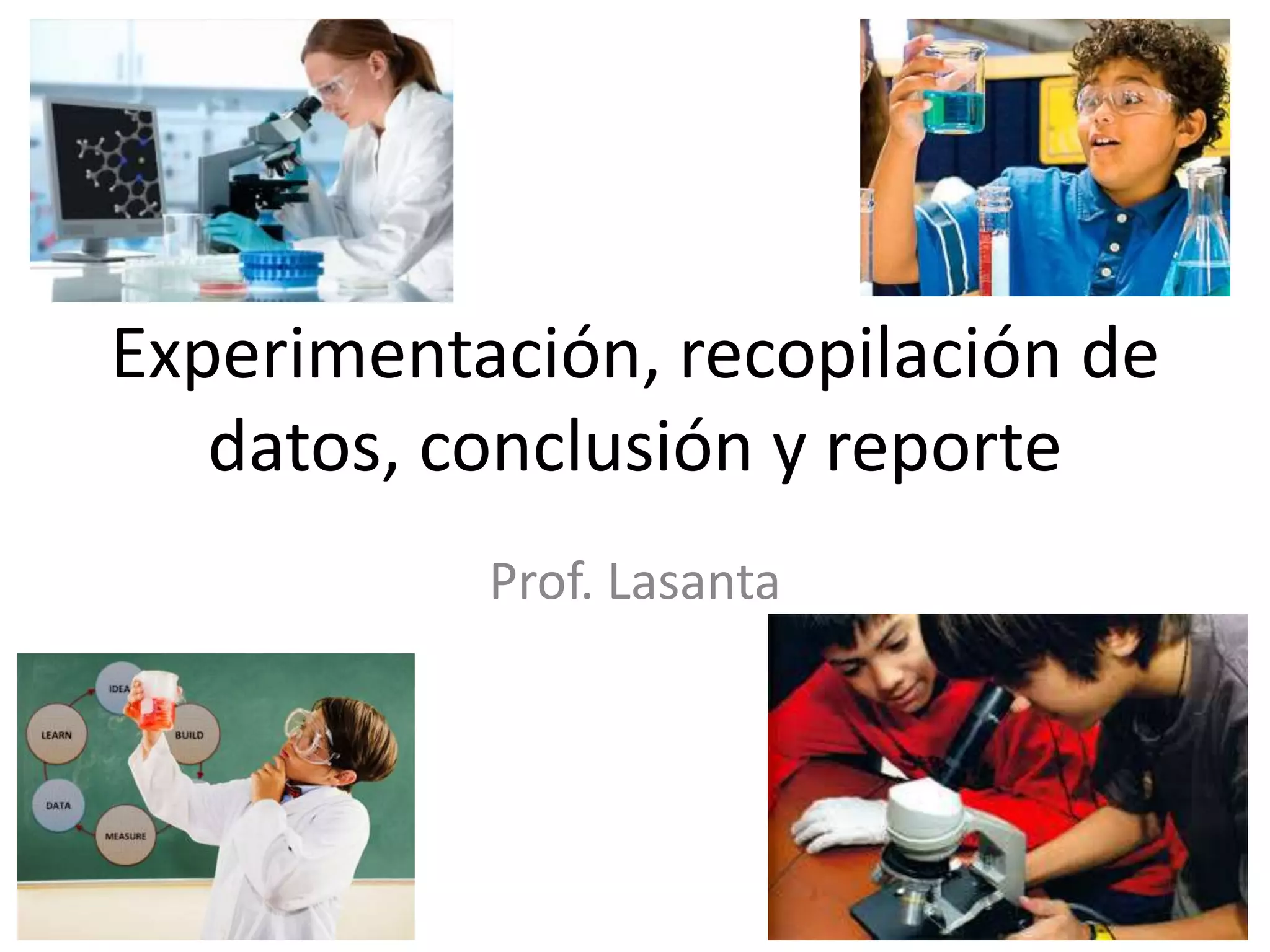 Experimentación, recopilación de datos, conclusión y reporte

Prof. Lasanta

IDEA
BUILD
MEASURE
DATA
LEARN